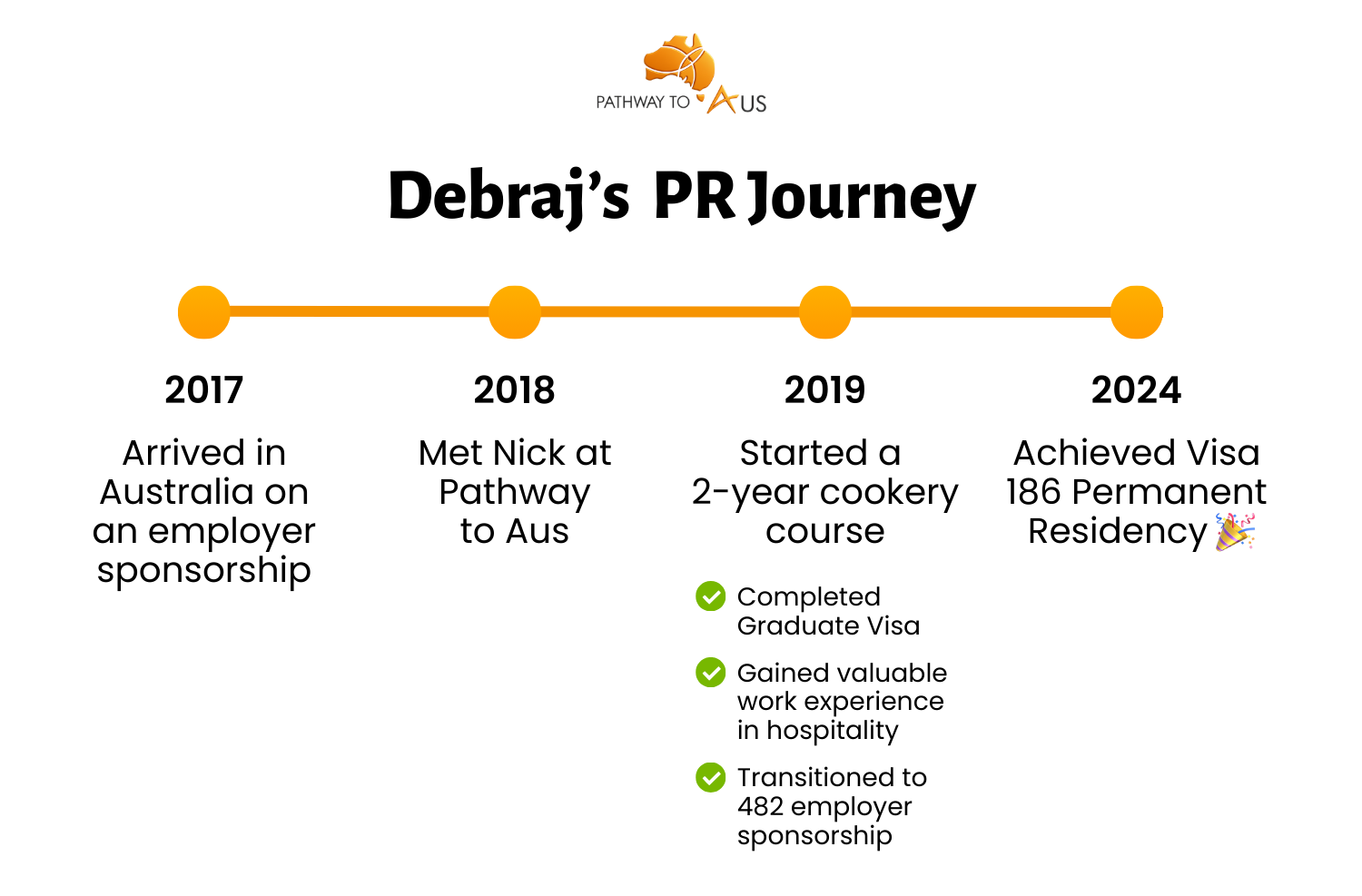 PATHWAY TO AUS

Debraj's PR Journey

2017

Arrived in Australia on an employer sponsorship

2018

Met Nick at Pathway to Aus

2019

Started a 2-year cookery course

Completed Graduate Visa

Gained valuable work experience in hospitality

Transitioned to 482 employer sponsorship

2024

Achieved Visa 186 Permanent Residency 🎉